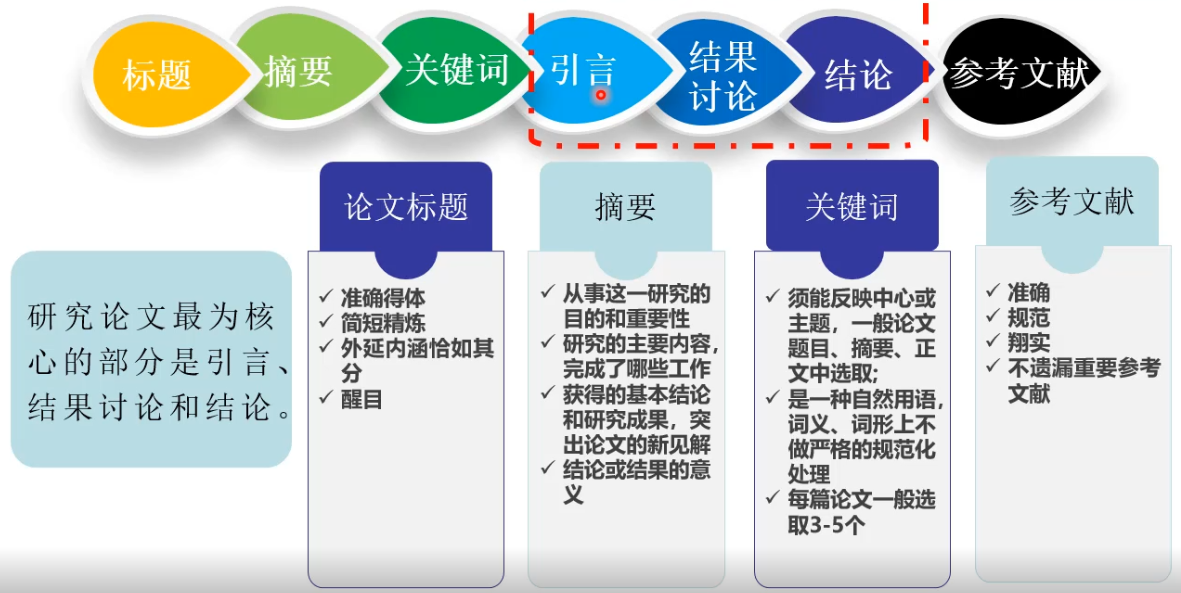 标题 摘要 关键词 引言 结果讨论 结论 参考文献

研究论文最为核心的部分是引言、结果讨论和结论。

论文标题
✓ 准确得体
✓ 简短精炼
✓ 外延内涵恰如其分
✓ 醒目

摘要
✓ 从事这一研究的目的和重要性
✓ 研究的主要内容，完成了哪些工作
✓ 获得的基本结论和研究成果，突出论文的新见解
✓ 结论或结果的意义

关键词
✓ 须能反映中心或主题，一般论文题目、摘要、正文中选取;
✓ 是一种自然用语，词义、词形上不做严格的规范化处理
✓ 每篇论文一般选取3-5个

参考文献
✓ 准确
✓ 规范
✓ 翔实
✓ 不遗漏重要参考文献